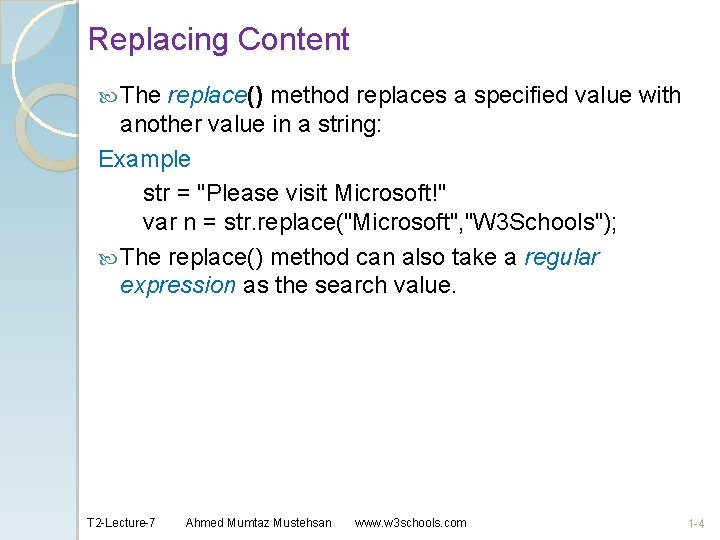 Replacing Content

The replace() method replaces a specified value with another value in a string:

Example

str = "Please visit Microsoft!"
var n = str.replace("Microsoft","W3Schools");

The replace() method can also take a regular expression as the search value.

T2-Lecture-7 Ahmed Mumtaz Mustehsan www.w3schools.com 1-4